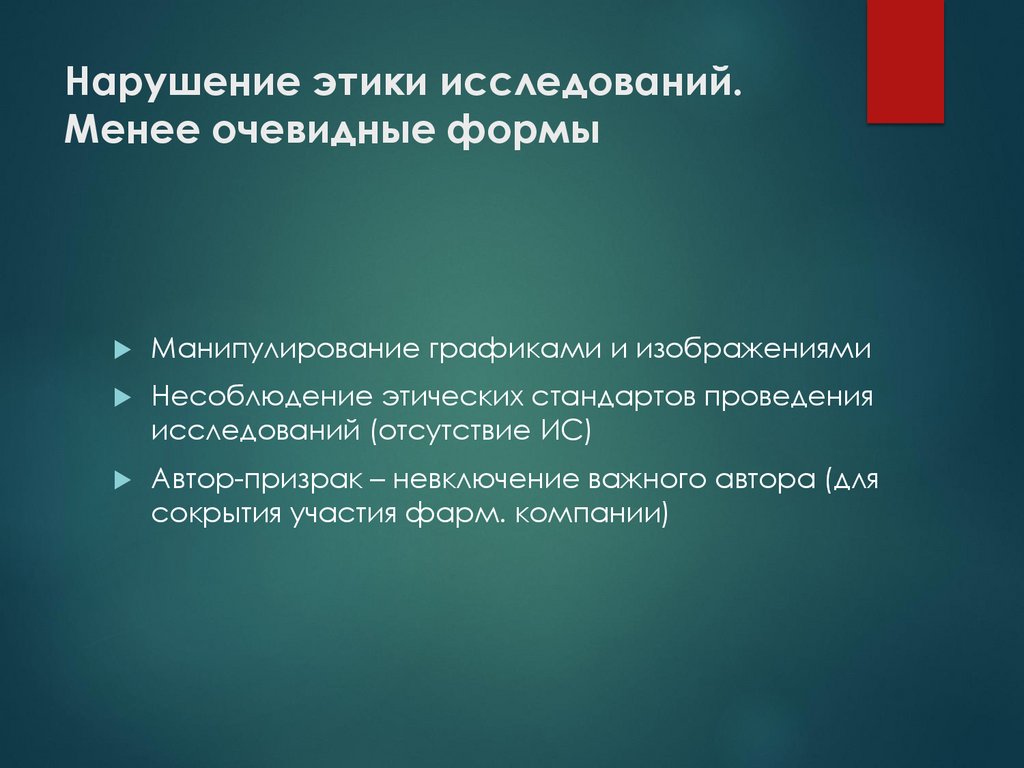 Нарушение этики исследований. Менее очевидные формы

Манипулирование графиками и изображениями

Несоблюдение этических стандартов проведения исследований (отсутствие ИС)

Автор-призрак – невключение важного автора (для сокрытия участия фарм. компании)